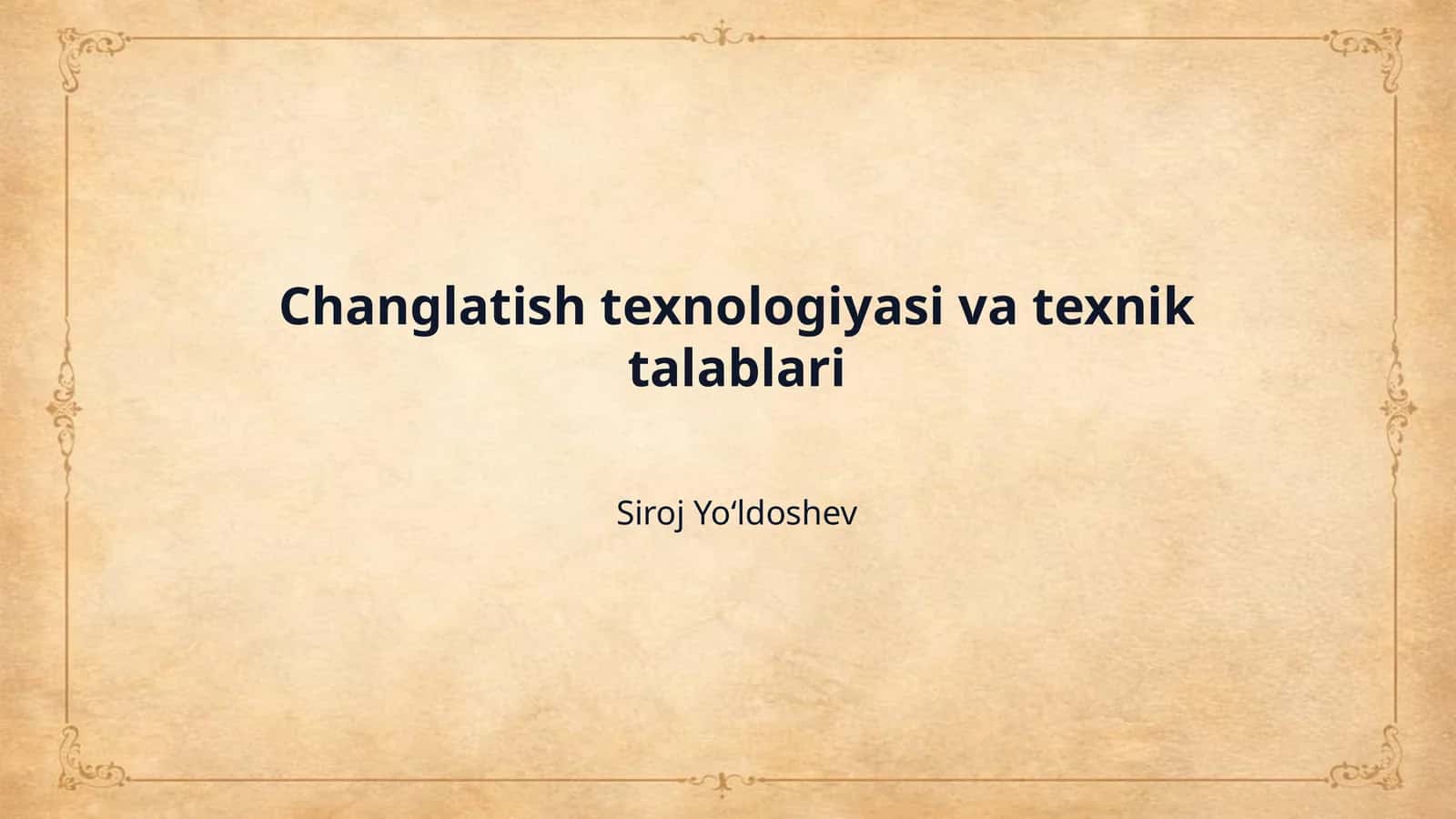 Changlatish texnologiyasi va texnik talablari

Siroj Yo‘ldoshev